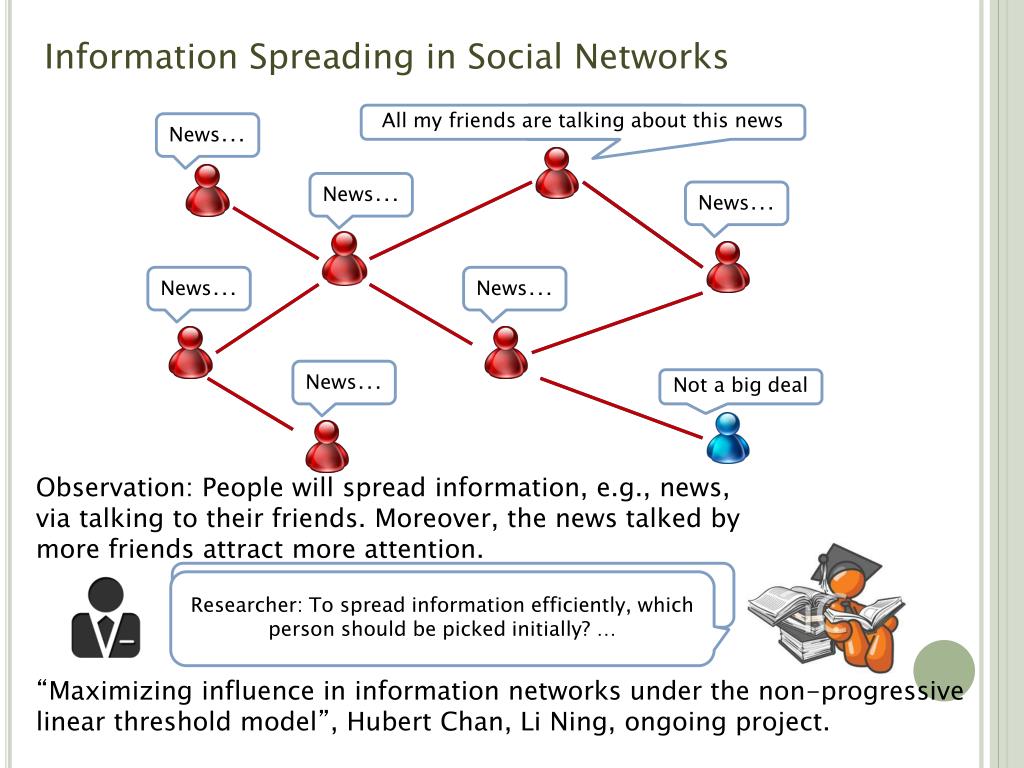 Information Spreading in Social Networks

News…

All my friends are talking about this news

News…

News…

News…

News…

News…

Not a big deal

Observation: People will spread information, e.g., news, via talking to their friends. Moreover, the news talked by more friends attract more attention.

Researcher: To spread information efficiently, which person should be picked initially? …

“Maximizing influence in information networks under the non-progressive linear threshold model”, Hubert Chan, Li Ning, ongoing project.